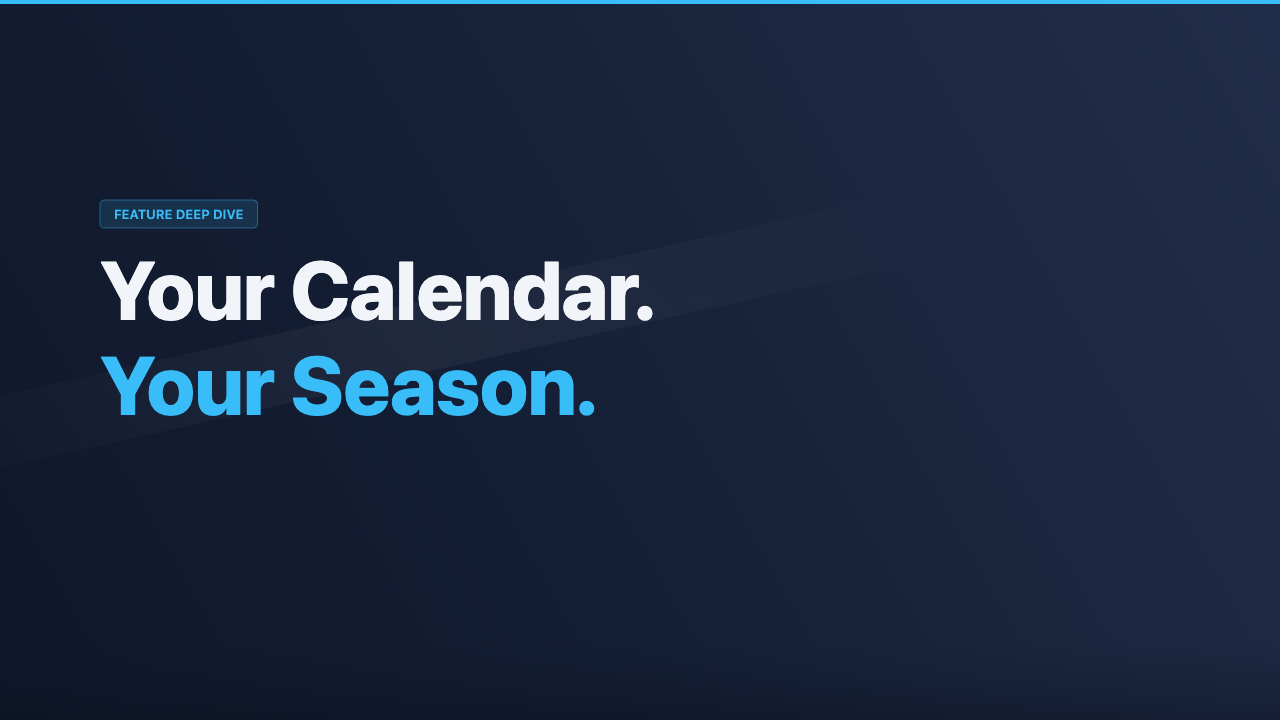 FEATURE DEEP DIVE

Your Calendar.
Your Season.